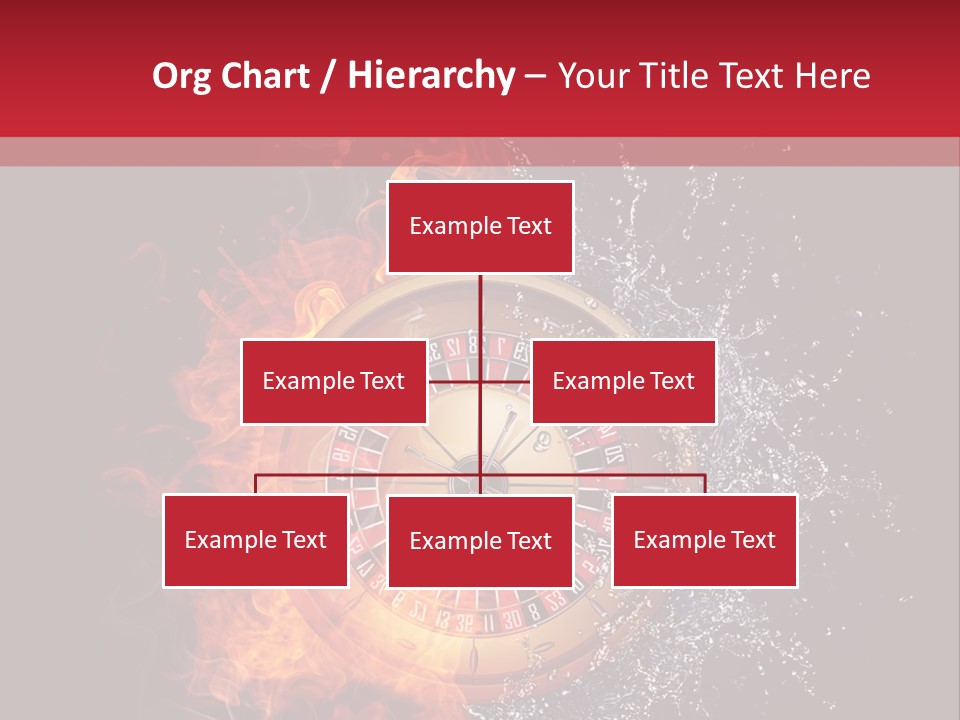 Org Chart / Hierarchy – Your Title Text Here

Example Text

Example Text

Example Text

Example Text

Example Text

Example Text